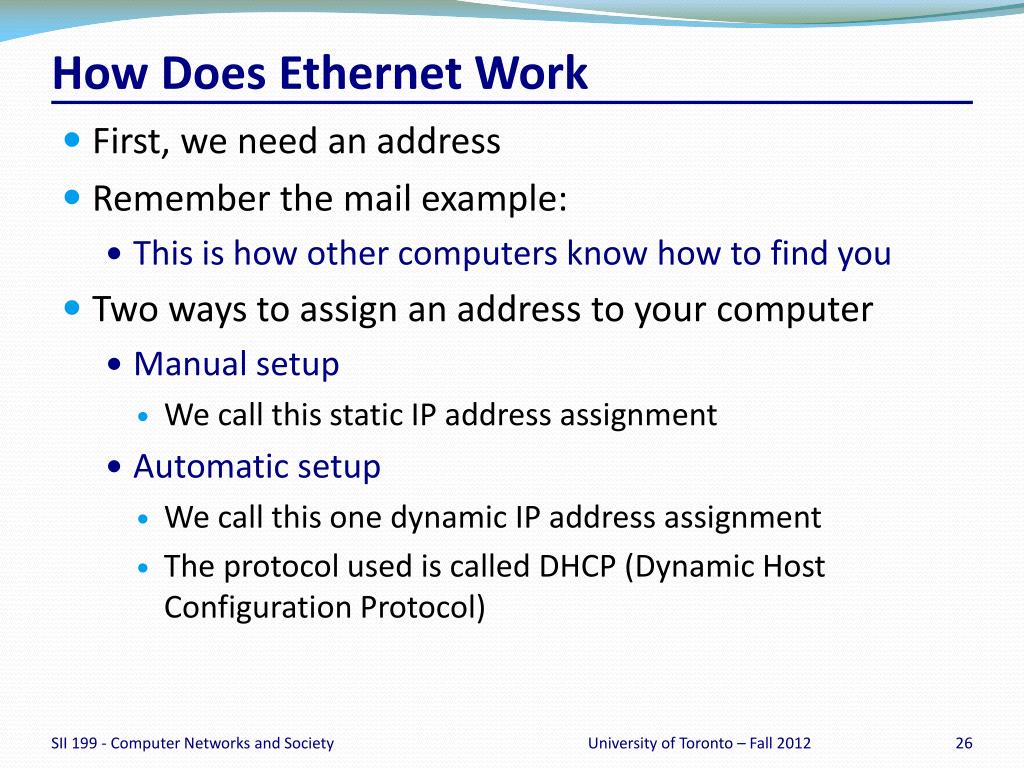 How Does Ethernet Work

- First, we need an address
- Remember the mail example:
  - This is how other computers know how to find you
- Two ways to assign an address to your computer
  - Manual setup
    - We call this static IP address assignment
  - Automatic setup
    - We call this one dynamic IP address assignment
    - The protocol used is called DHCP (Dynamic Host Configuration Protocol)

SII 199 - Computer Networks and Society

University of Toronto – Fall 2012

26